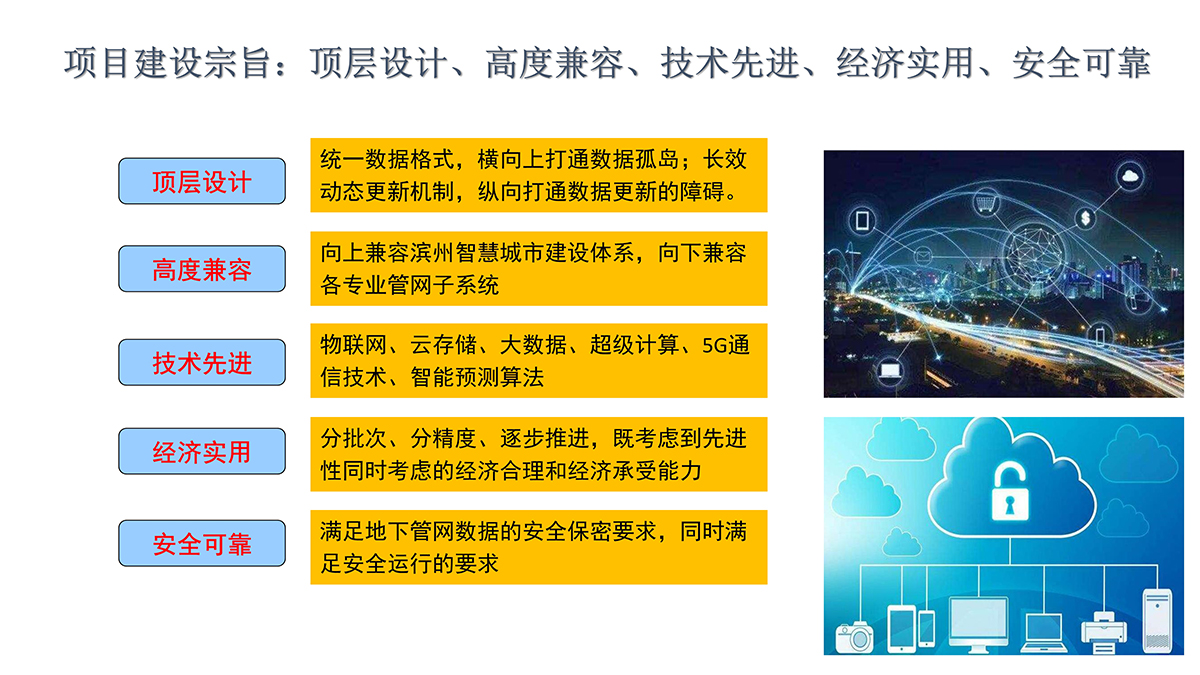 项目建设宗旨：顶层设计、高度兼容、技术先进、经济实用、安全可靠

顶层设计

统一数据格式，横向上打通数据孤岛；长效动态更新机制，纵向打通数据更新的障碍。

高度兼容

向上兼容滨州智慧城市建设体系，向下兼容各专业管网子系统

技术先进

物联网、云存储、大数据、超级计算、5G通信技术、智能预测算法

经济实用

分批次、分精度、逐步推进，既考虑到先进性同时考虑的经济合理和经济承受能力

安全可靠

满足地下管网数据的安全保密要求，同时满足安全运行的要求